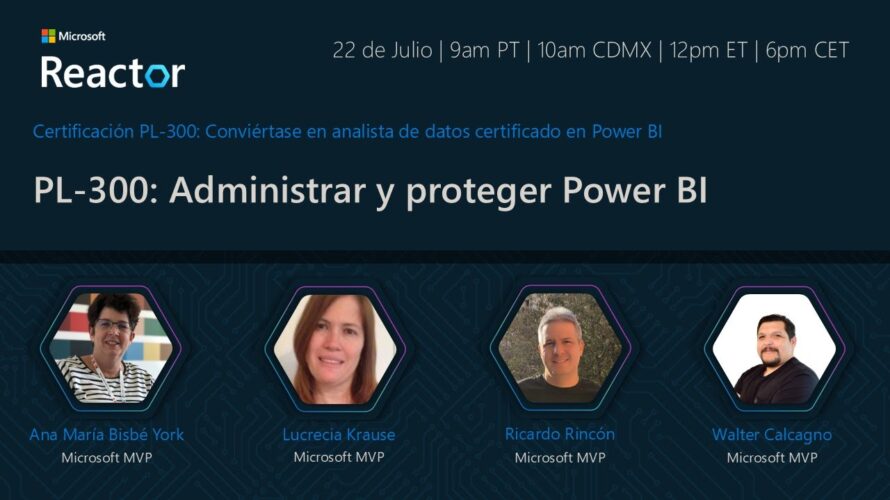 Microsoft
Reactor

22 de Julio | 9am PT | 10am CDMX | 12pm ET | 6pm CET

Certificación PL-300: Conviértase en analista de datos certificado en Power BI

PL-300: Administrar y proteger Power BI

Ana María Bisbé York
Microsoft MVP

Lucrecia Krause
Microsoft MVP

Ricardo Rincón
Microsoft MVP

Walter Calcagno
Microsoft MVP